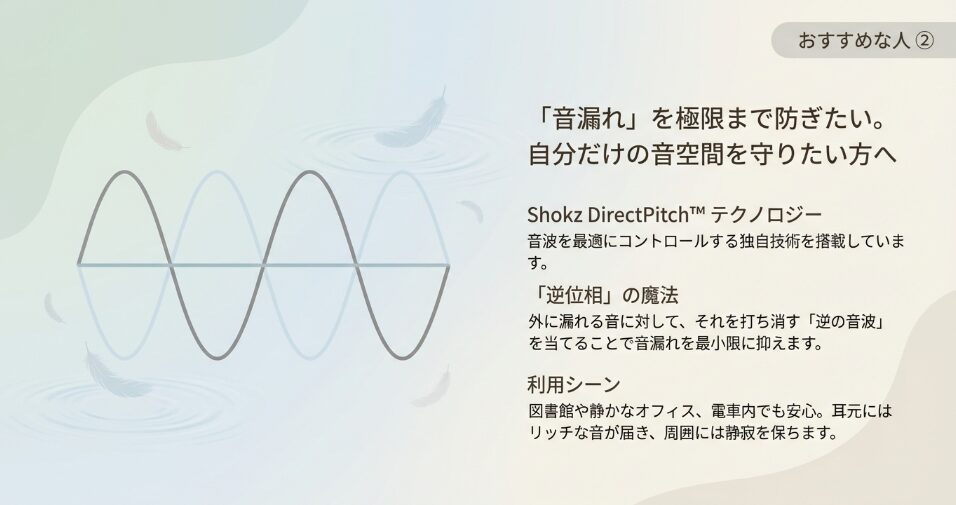 おすすめな人 ②

「音漏れ」を極限まで防ぎたい。
自分だけの音空間を守りたい方へ

Shokz DirectPitch™ テクノロジー
音波を最適にコントロールする独自技術を搭載しています。

「逆位相」の魔法
外に漏れる音に対して、それを打ち消す「逆の音波」を当てることで音漏れを最小限に抑えます。

利用シーン
図書館や静かなオフィス、電車内でも安心。耳元にはリッチな音が届き、周囲には静寂を保ちます。